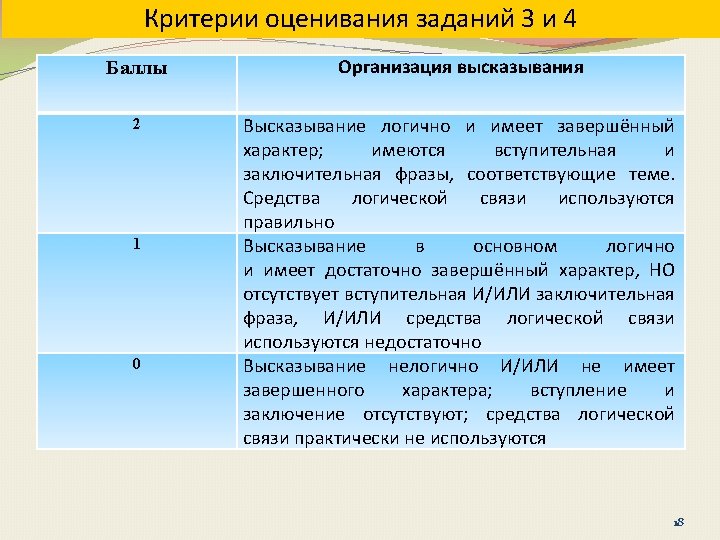 Критерии оценивания заданий 3 и 4

| Баллы | Организация высказывания |
|---|---|
| 2 | Высказывание логично и имеет завершённый характер; имеются вступительная и заключительная фразы, соответствующие теме. Средства логической связи используются правильно |
| 1 | Высказывание в основном логично и имеет достаточно завершённый характер, НО отсутствует вступительная И/ИЛИ заключительная фраза, И/ИЛИ средства логической связи используются недостаточно |
| 0 | Высказывание нелогично И/ИЛИ не имеет завершенного характера; вступление и заключение отсутствуют; средства логической связи практически не используются |

18